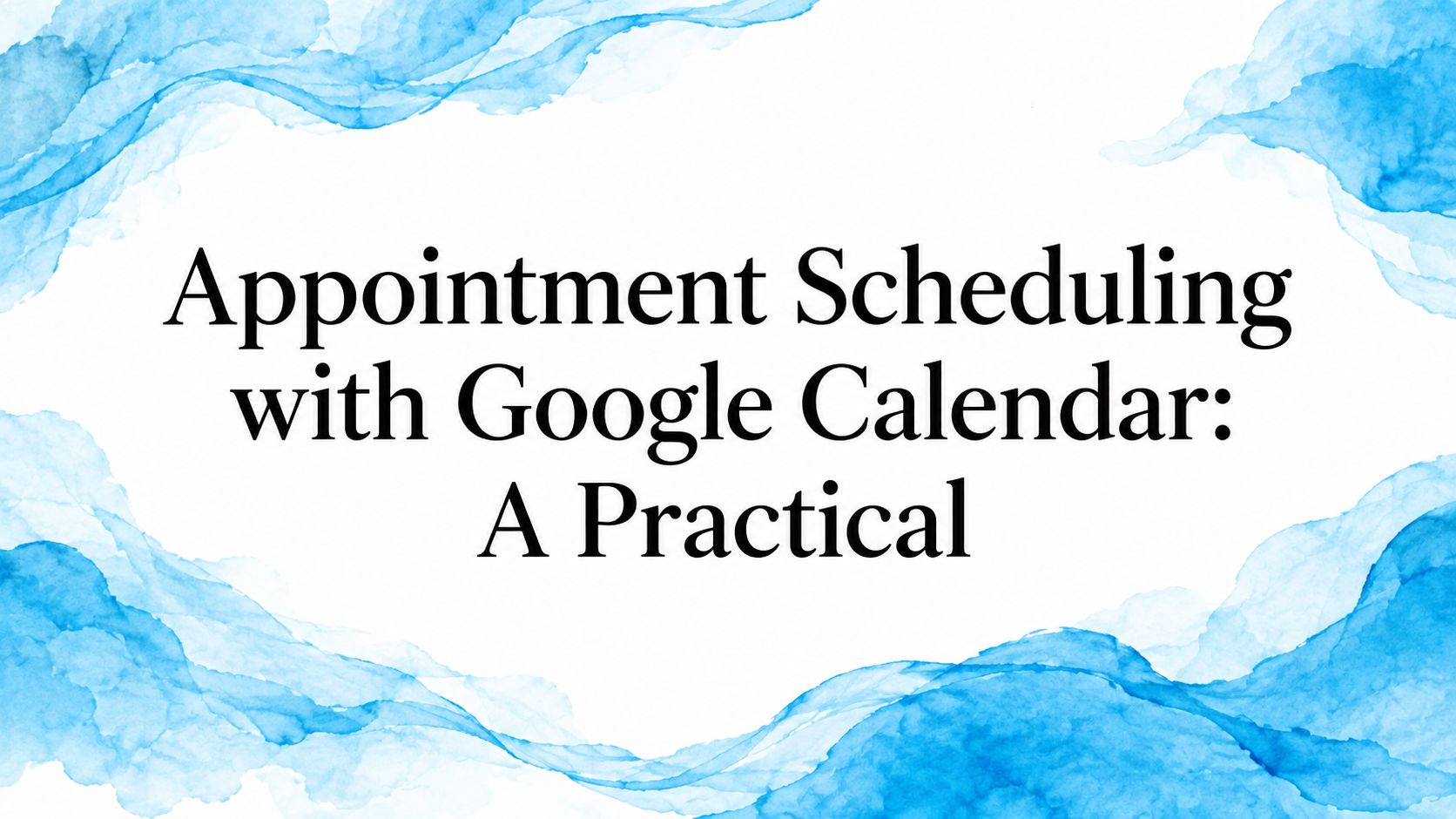 Appointment Scheduling with Google Calendar: A Practical